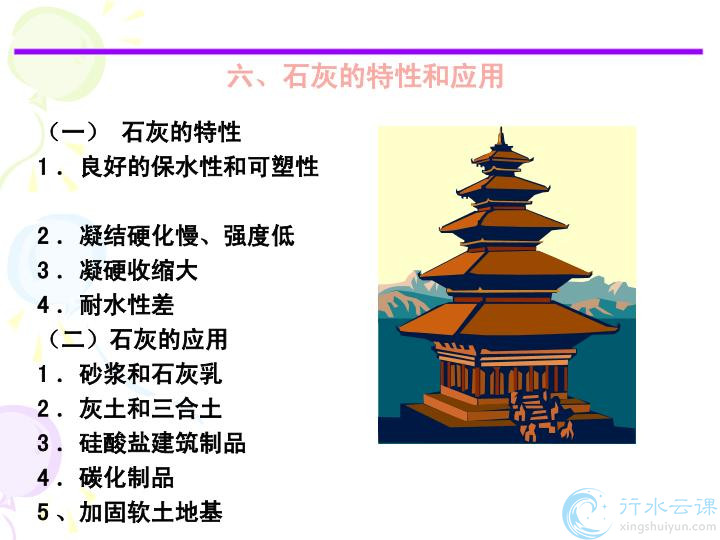 六、石灰的特性和应用

（一） 石灰的特性
1．良好的保水性和可塑性

2．凝结硬化慢、强度低
3．凝硬收缩大
4．耐水性差
（二）石灰的应用
1．砂浆和石灰乳
2．灰土和三合土
3．硅酸盐建筑制品
4．碳化制品
5、加固软土地基

行水云课
xingshuiyun.com